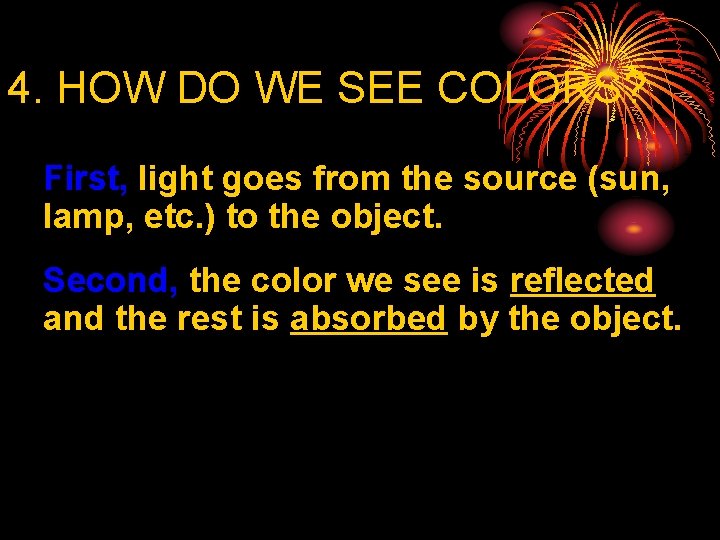 4. HOW DO WE SEE COLORS?

First, light goes from the source (sun, lamp, etc.) to the object.

Second, the color we see is reflected and the rest is absorbed by the object.